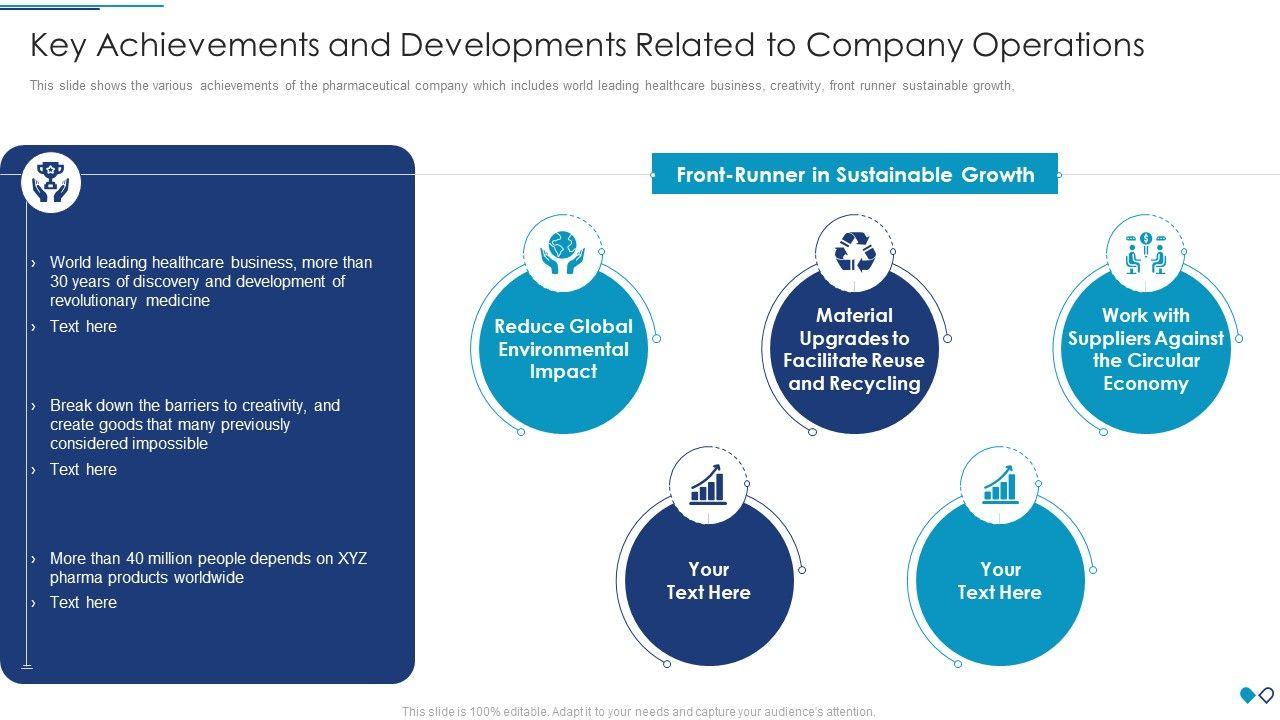 Key Achievements and Developments Related to Company Operations

This slide shows the various achievements of the pharmaceutical company which includes world leading healthcare business, creativity, front runner sustainable growth,

› World leading healthcare business, more than 30 years of discovery and development of revolutionary medicine
› Text here

› Break down the barriers to creativity, and create goods that many previously considered impossible
› Text here

› More than 40 million people depends on XYZ pharma products worldwide
› Text here

Front-Runner in Sustainable Growth

Reduce Global Environmental Impact

Material Upgrades to Facilitate Reuse and Recycling

Work with Suppliers Against the Circular Economy

Your Text Here

Your Text Here

This slide is 100% editable. Adapt it to your needs and capture your audience's attention.